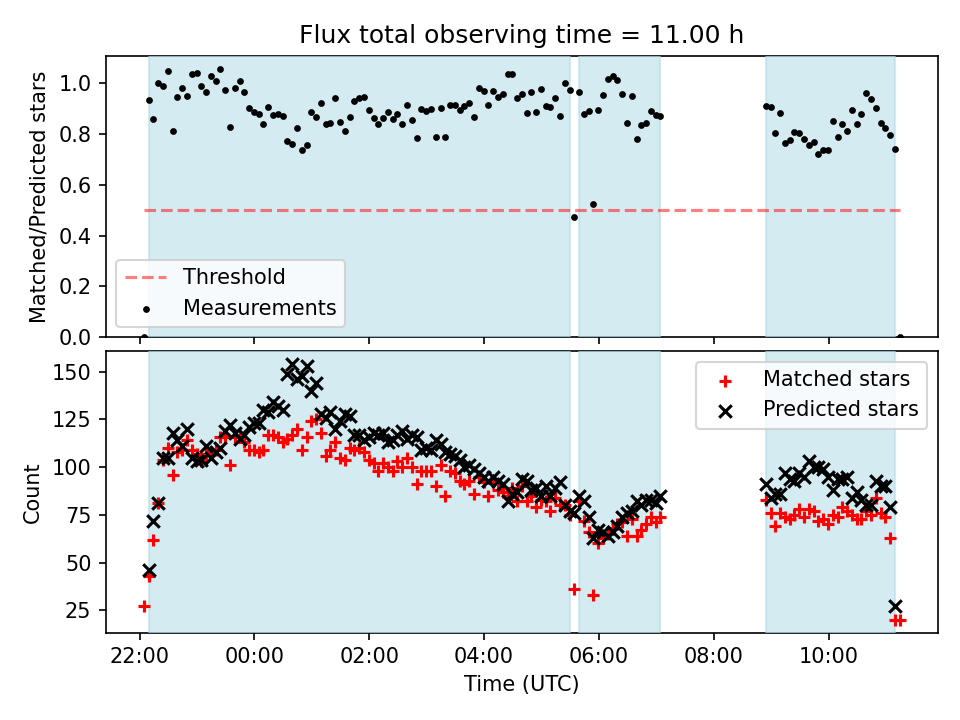 Flux total observing time = 11.00 h

Matched/Predicted stars
1.0
0.8
0.6
0.4
0.2
0.0

Threshold
Measurements

Count
150
125
100
75
50
25

Matched stars
Predicted stars

22:00
00:00
02:00
04:00
06:00
08:00
10:00
Time (UTC)